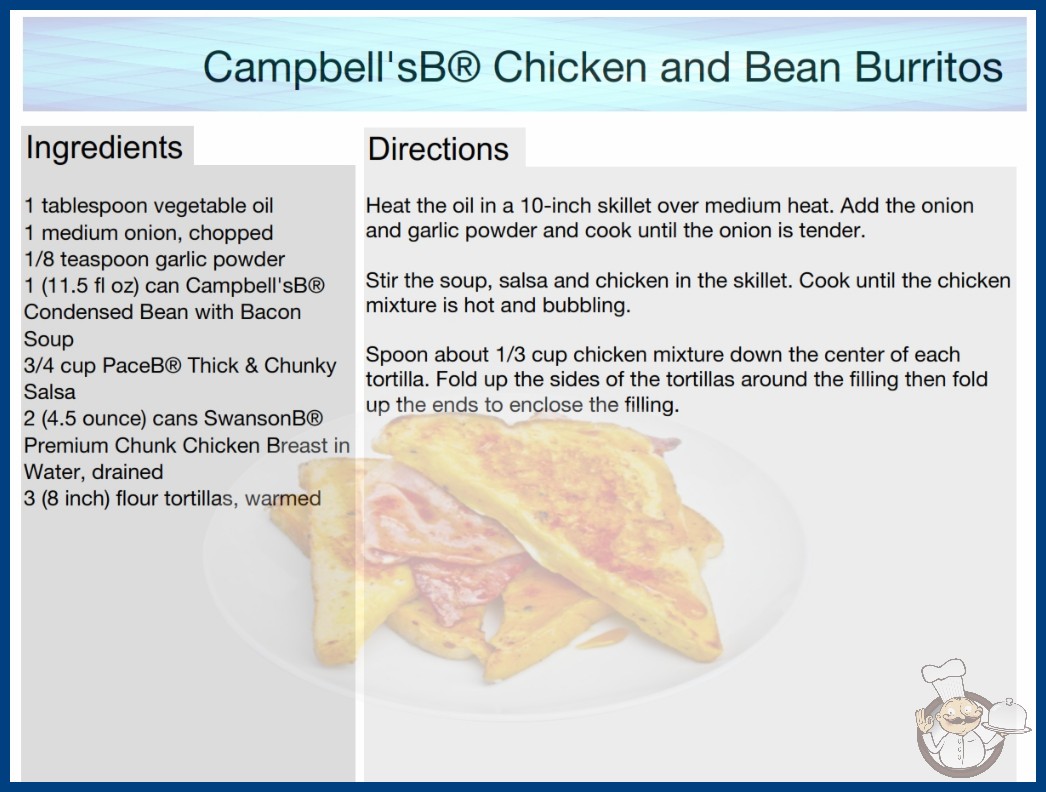 Campbell'sB® Chicken and Bean Burritos

Ingredients

1 tablespoon vegetable oil
1 medium onion, chopped
1/8 teaspoon garlic powder
1 (11.5 fl oz) can Campbell'sB® Condensed Bean with Bacon Soup
3/4 cup PaceB® Thick & Chunky Salsa
2 (4.5 ounce) cans SwansonB® Premium Chunk Chicken Breast in Water, drained
3 (8 inch) flour tortillas, warmed

Directions

Heat the oil in a 10-inch skillet over medium heat. Add the onion and garlic powder and cook until the onion is tender.

Stir the soup, salsa and chicken in the skillet. Cook until the chicken mixture is hot and bubbling.

Spoon about 1/3 cup chicken mixture down the center of each tortilla. Fold up the sides of the tortillas around the filling then fold up the ends to enclose the filling.